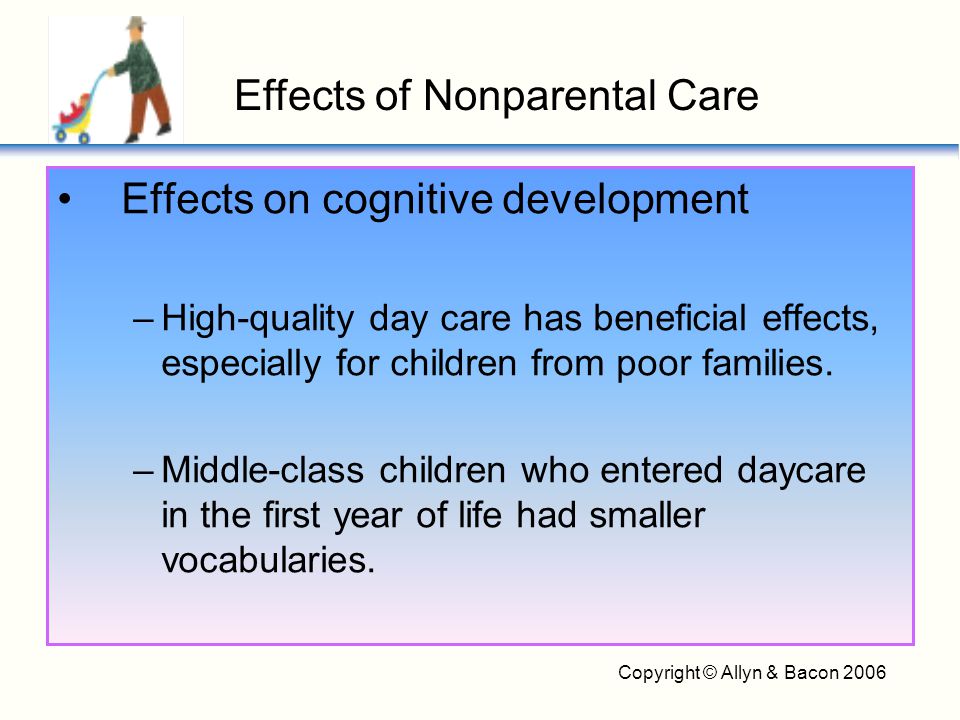 Effects of Nonparental Care

• Effects on cognitive development

– High-quality day care has beneficial effects, especially for children from poor families.

– Middle-class children who entered daycare in the first year of life had smaller vocabularies.

Copyright © Allyn & Bacon 2006